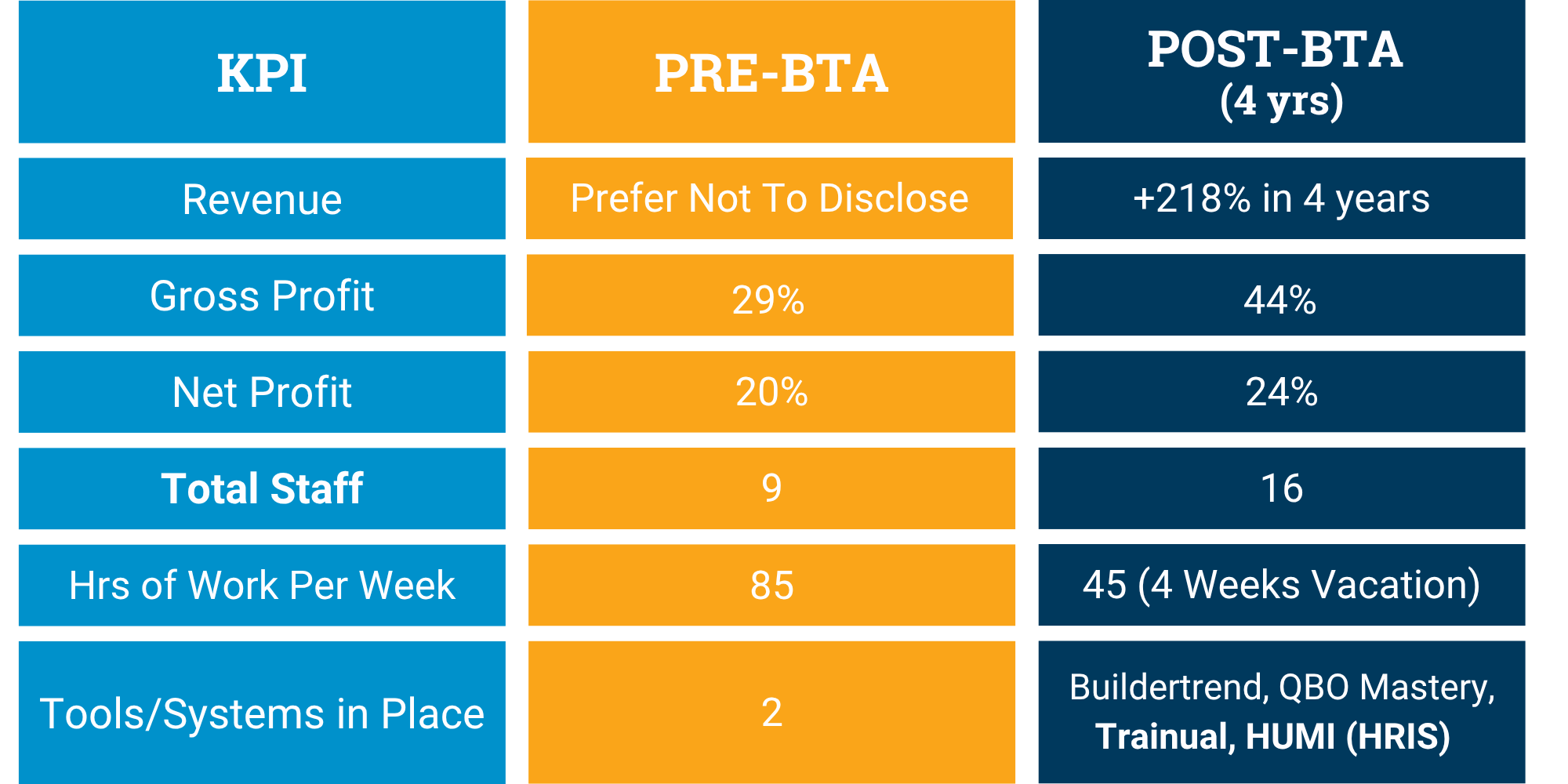 | KPI | PRE-BTA | POST-BTA (4 yrs) |
|---|---|---|
| Revenue | Prefer Not To Disclose | +218% in 4 years |
| Gross Profit | 29% | 44% |
| Net Profit | 20% | 24% |
| Total Staff | 9 | 16 |
| Hrs of Work Per Week | 85 | 45 (4 Weeks Vacation) |
| Tools/Systems in Place | 2 | Buildertrend, QBO Mastery, Trainual, HUMI (HRIS) |